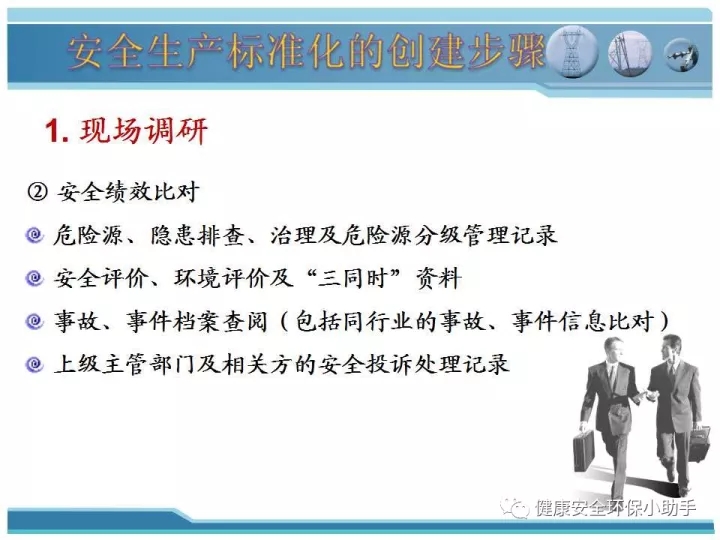 安全生产标准化的创建步骤

1. 现场调研

② 安全绩效比对

危险源、隐患排查、治理及危险源分级管理记录

安全评价、环境评价及“三同时”资料

事故、事件档案查阅（包括同行业的事故、事件信息比对）

上级主管部门及相关方的安全投诉处理记录

健康安全环保小助手